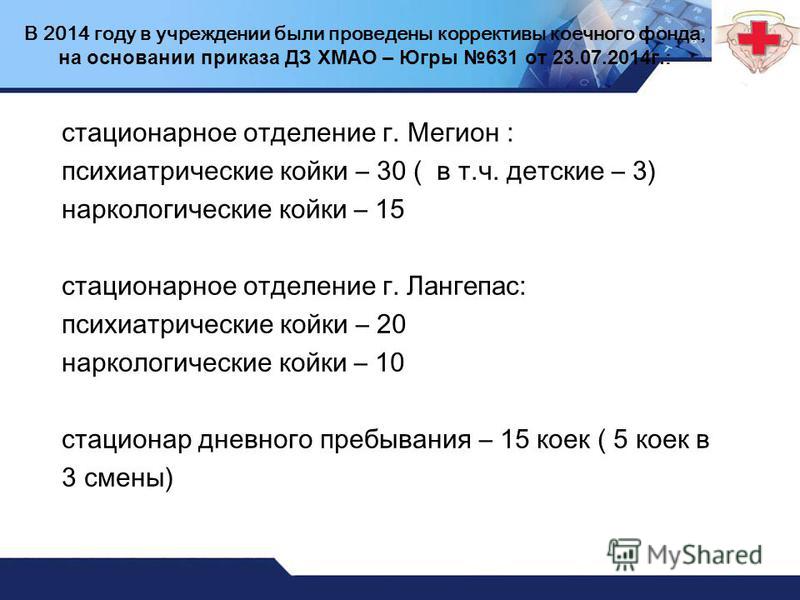 В 2014 году в учреждении были проведены коррективы коечного фонда, на основании приказа ДЗ ХМАО – Югры №631 от 23.07.2014г.:

стационарное отделение г. Мегион :
психиатрические койки – 30 ( в т.ч. детские – 3)
наркологические койки – 15

стационарное отделение г. Лангепас:
психиатрические койки – 20
наркологические койки – 10

стационар дневного пребывания – 15 коек ( 5 коек в 3 смены)

MyShared